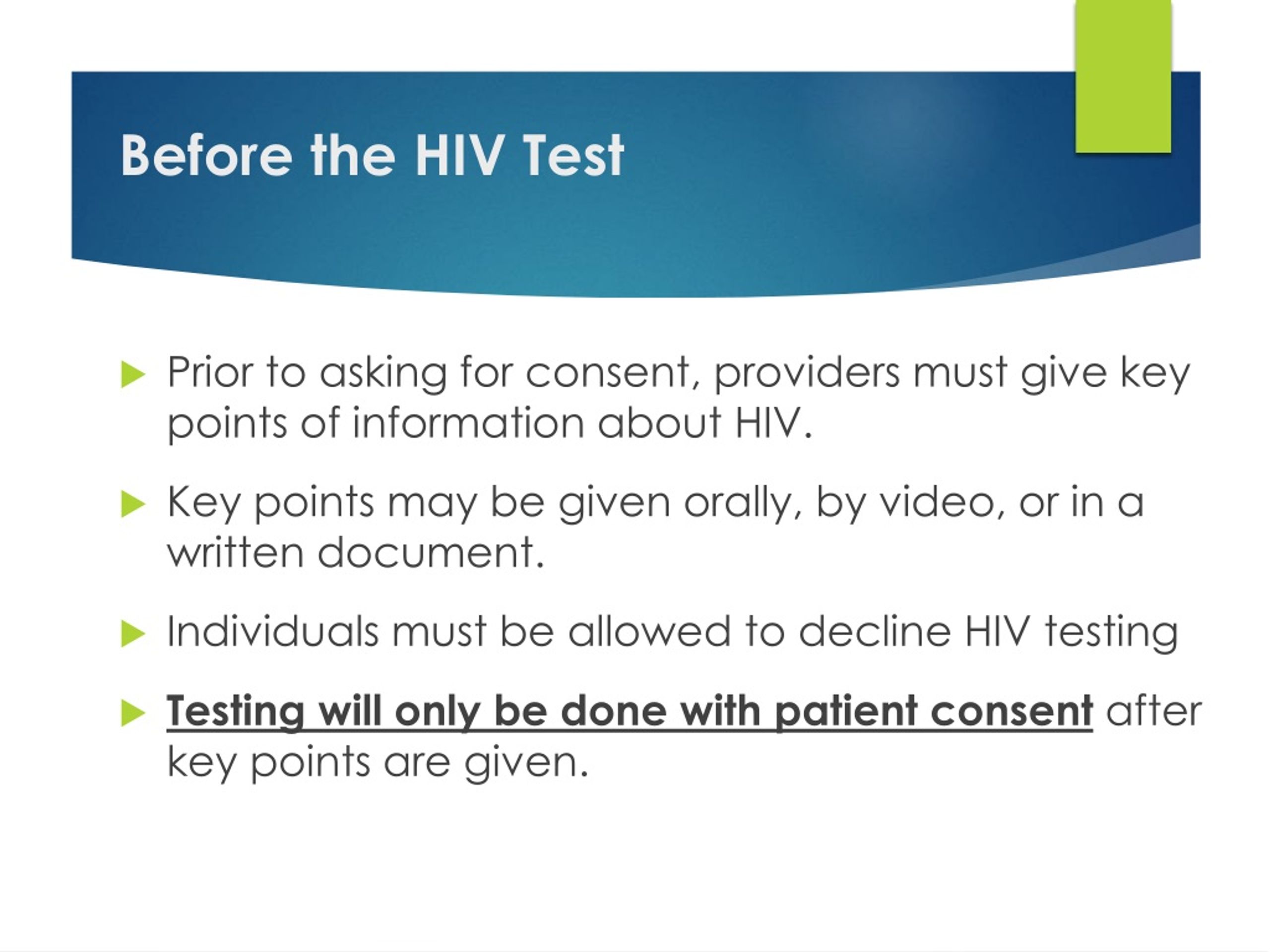 Before the HIV Test

Prior to asking for consent, providers must give key points of information about HIV.

Key points may be given orally, by video, or in a written document.

Individuals must be allowed to decline HIV testing

Testing will only be done with patient consent after key points are given.